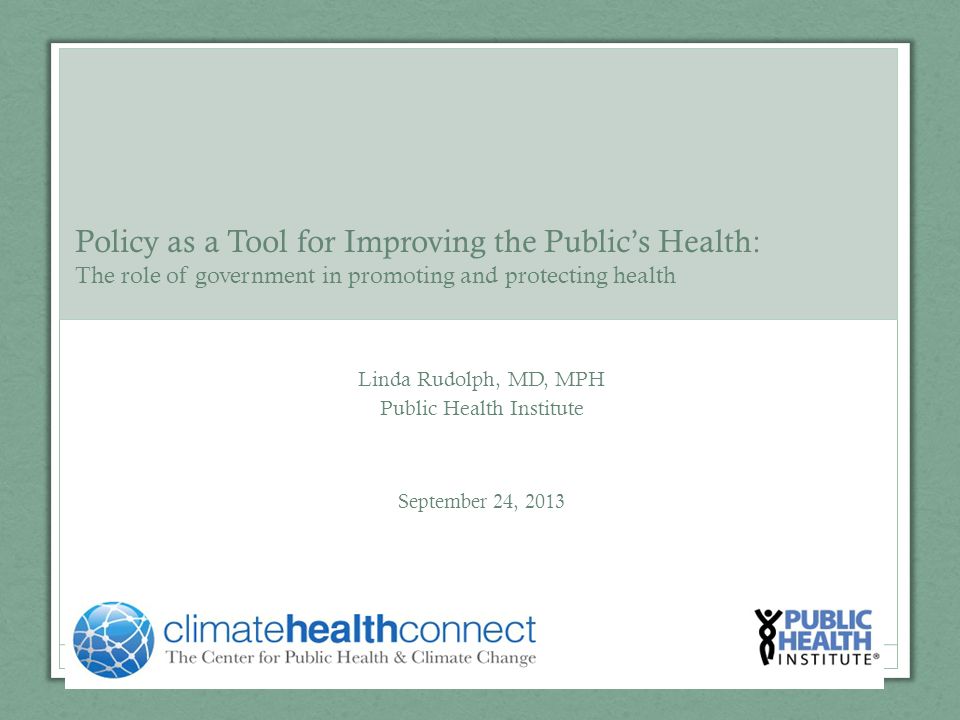 Policy as a Tool for Improving the Public's Health:
The role of government in promoting and protecting health

Linda Rudolph, MD, MPH
Public Health Institute

September 24, 2013

climatehealthconnect
The Center for Public Health & Climate Change

PUBLIC HEALTH INSTITUTE®